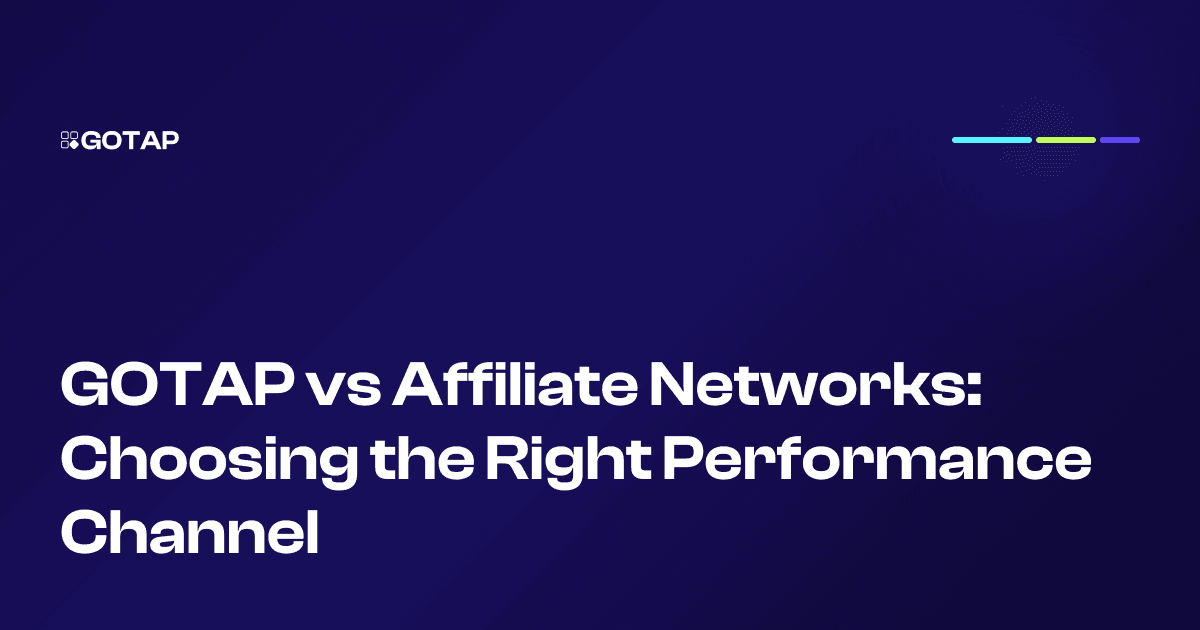 GOTAP

GOTAP vs Affiliate Networks: Choosing the Right Performance Channel